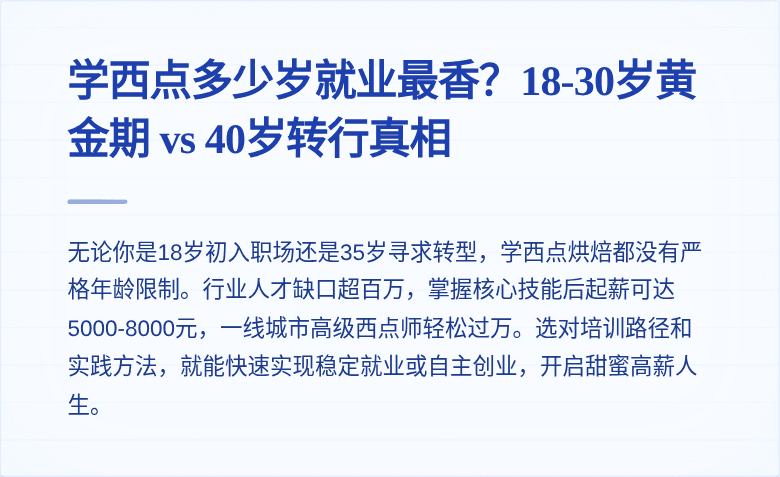 学西点多少岁就业最香？18-30岁黄金期 vs 40岁转行真相

无论你是18岁初入职场还是35岁寻求转型，学西点烘焙都没有严格年龄限制。行业人才缺口超百万，掌握核心技能后起薪可达5000-8000元，一线城市高级西点师轻松过万。选对培训路径和实践方法，就能快速实现稳定就业或自主创业，开启甜蜜高薪人生。